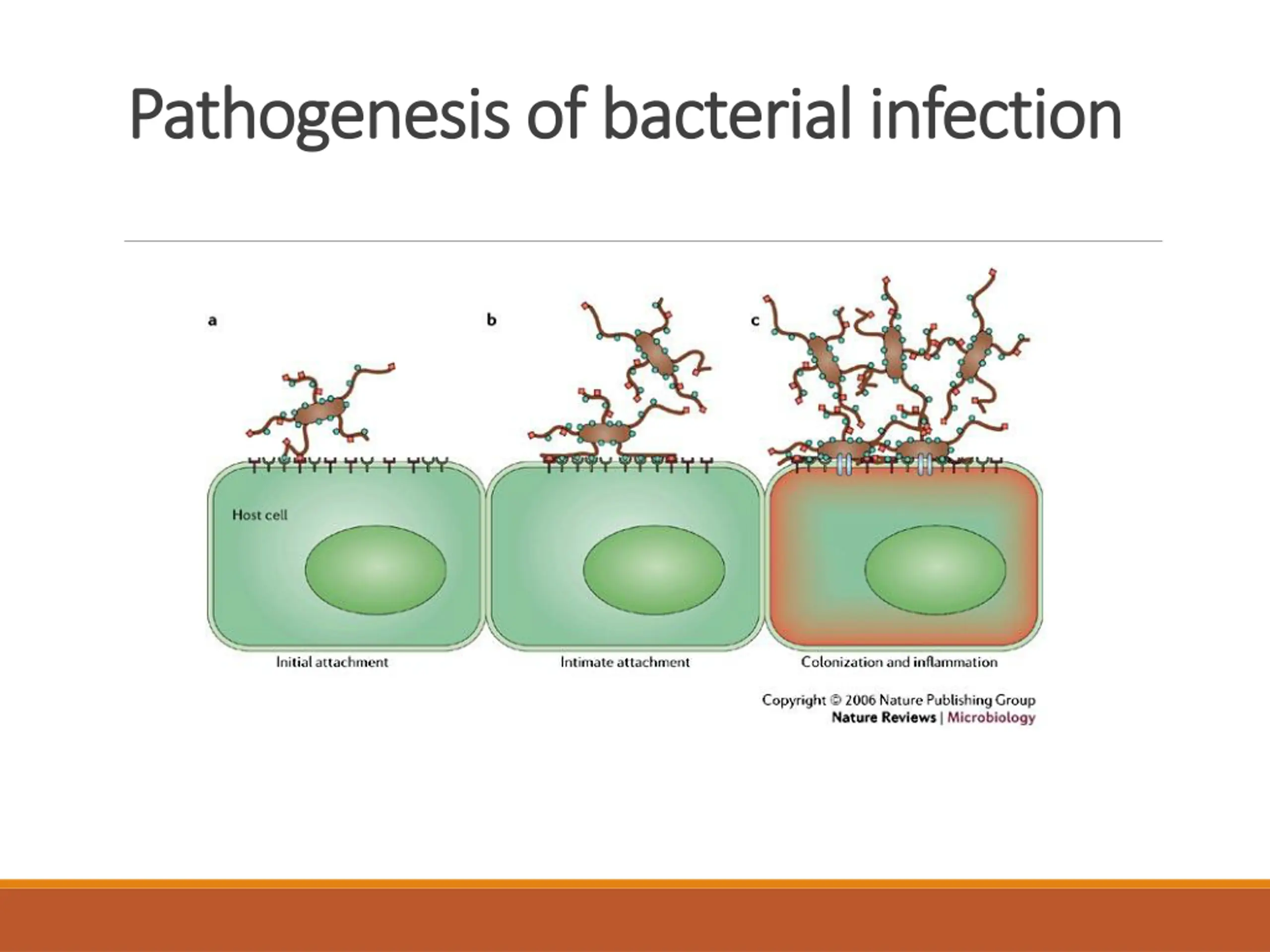 Pathogenesis of bacterial infection

a

b

c

Host cell

Initial attachment

Intimate attachment

Colonization and inflammation

Copyright © 2006 Nature Publishing Group
Nature Reviews | Microbiology